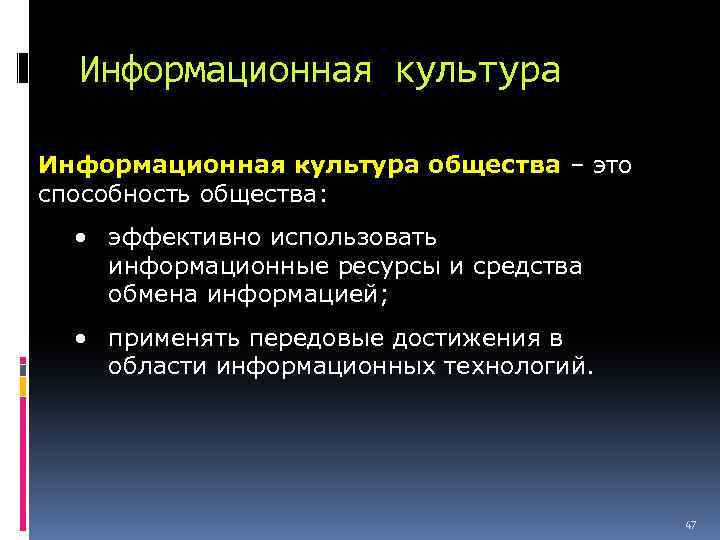 Информационная культура

Информационная культура общества – это способность общества:

• эффективно использовать информационные ресурсы и средства обмена информацией;

• применять передовые достижения в области информационных технологий.

47